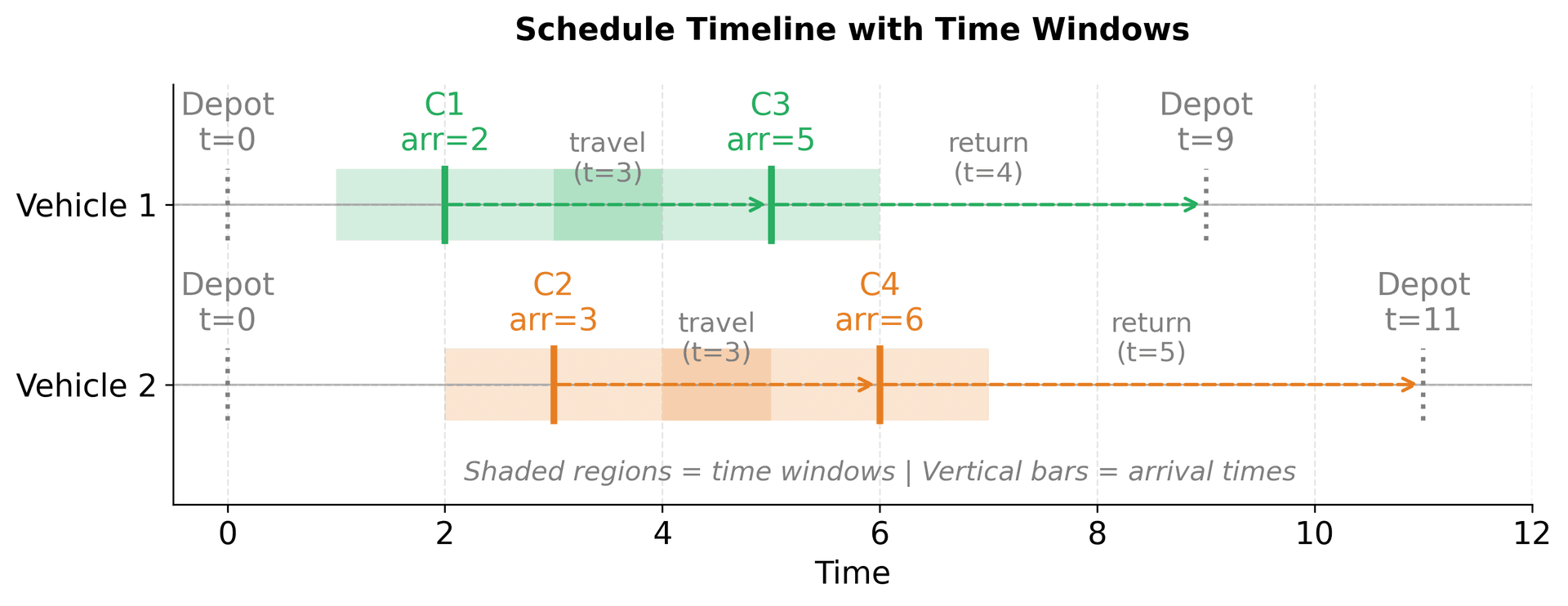 Schedule Timeline with Time Windows

Vehicle 1

Depot
t=0

C1
arr=2

travel
(t=3)

C3
arr=5

return
(t=4)

Depot
t=9

Vehicle 2

Depot
t=0

C2
arr=3

travel
(t=3)

C4
arr=6

return
(t=5)

Depot
t=11

Shaded regions = time windows | Vertical bars = arrival times

0 2 4 6 8 10 12

Time